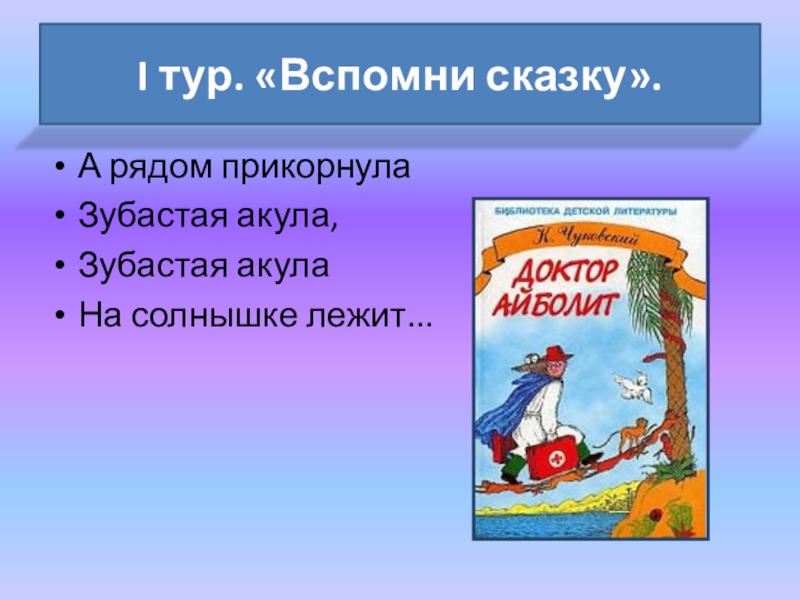 I тур. «Вспомни сказку».

• А рядом прикорнула
• Зубастая акула,
• Зубастая акула
• На солнышке лежит...

БИБЛИОТЕКА ДЕТСКОЙ ЛИТЕРАТУРЫ
К. Чуковский
ДОКТОР АЙБОЛИТ